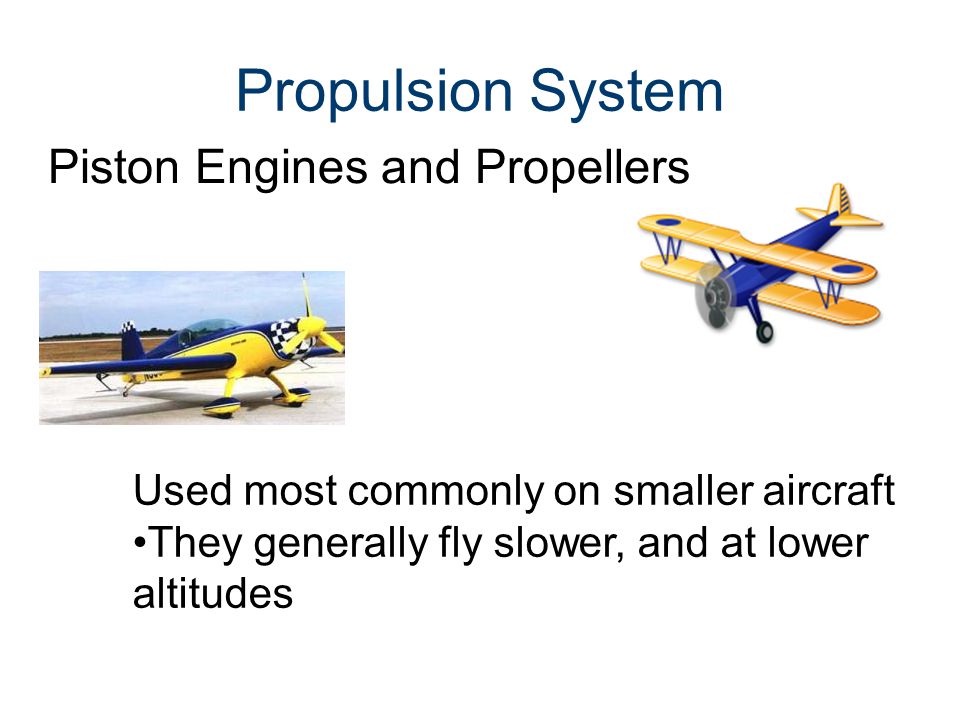 Propulsion System

Piston Engines and Propellers

Used most commonly on smaller aircraft
•They generally fly slower, and at lower altitudes